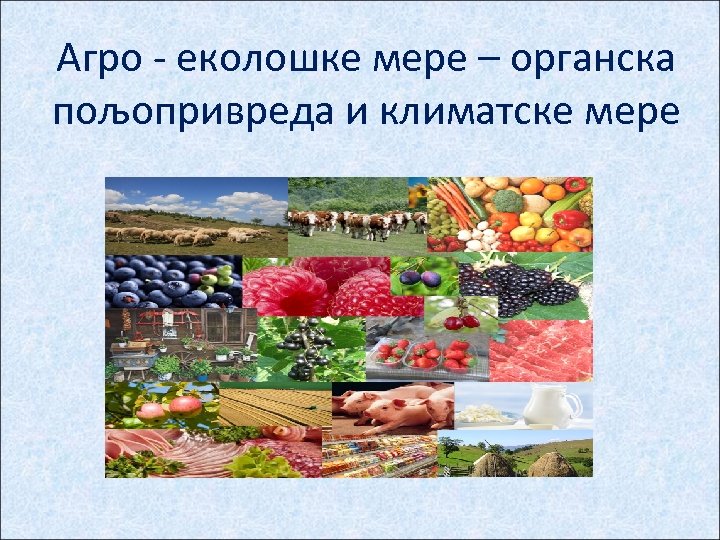 Агро - еколошке мере – органска пољопривреда и климатске мере